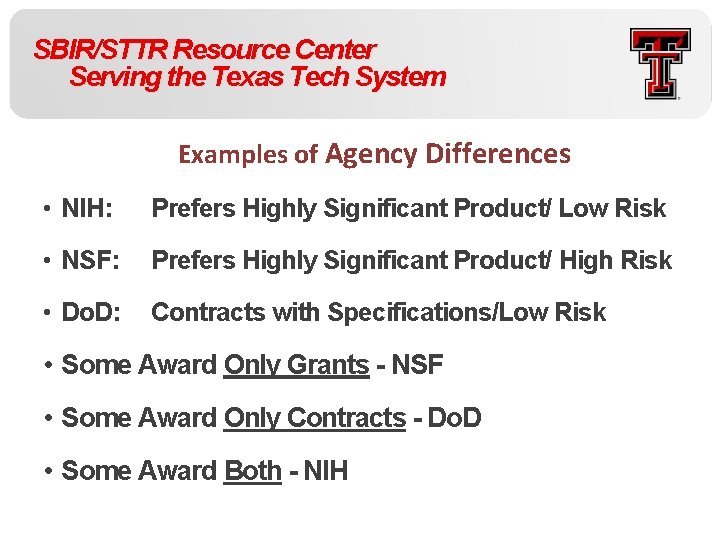 SBIR/STTR Resource Center
Serving the Texas Tech System

Examples of Agency Differences

• NIH: Prefers Highly Significant Product/ Low Risk

• NSF: Prefers Highly Significant Product/ High Risk

• DoD: Contracts with Specifications/Low Risk

• Some Award Only Grants - NSF

• Some Award Only Contracts - DoD

• Some Award Both - NIH